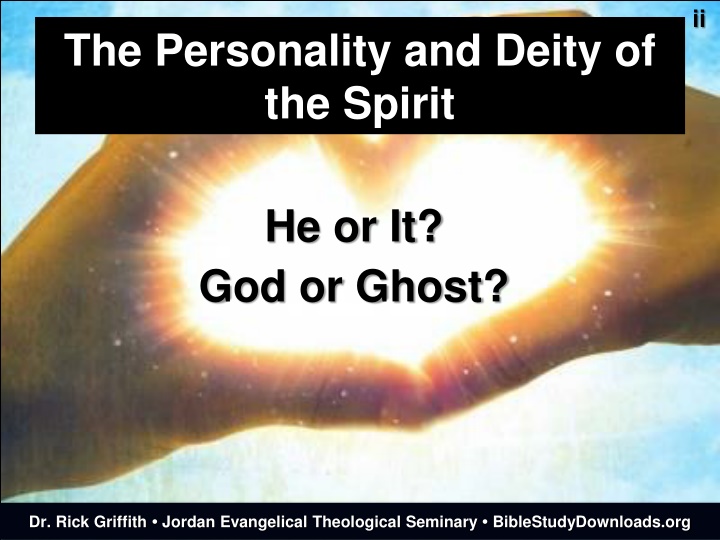 ii

The Personality and Deity of the Spirit

He or It?
God or Ghost?

Dr. Rick Griffith • Jordan Evangelical Theological Seminary • BibleStudyDownloads.org